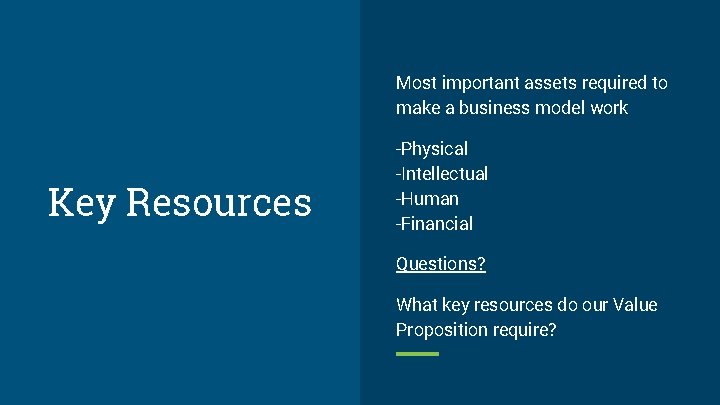 Key Resources

Most important assets required to make a business model work

-Physical
-Intellectual
-Human
-Financial

Questions?

What key resources do our Value Proposition require?